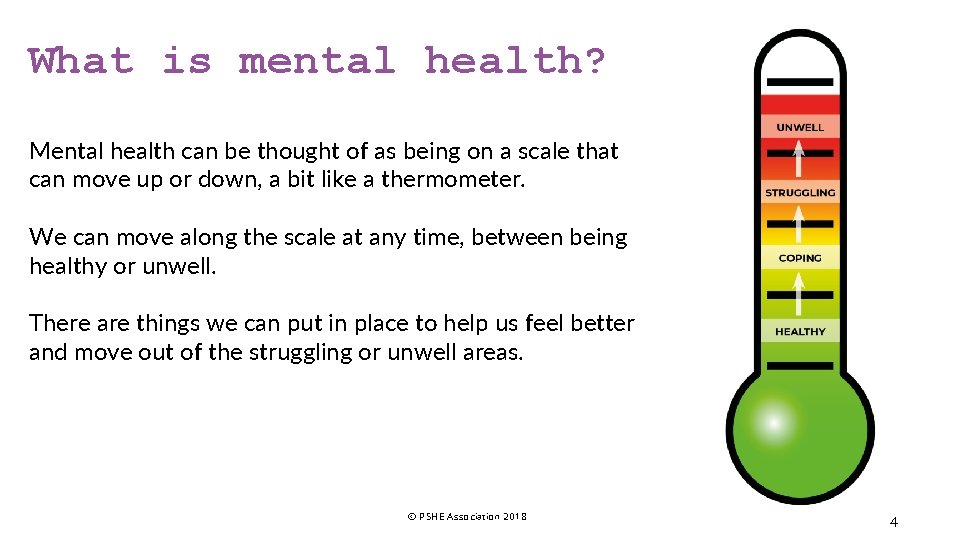 What is mental health?

Mental health can be thought of as being on a scale that can move up or down, a bit like a thermometer.

We can move along the scale at any time, between being healthy or unwell.

There are things we can put in place to help us feel better and move out of the struggling or unwell areas.

UNWELL
STRUGGLING
COPING
HEALTHY

© PSHE Association 2018

4